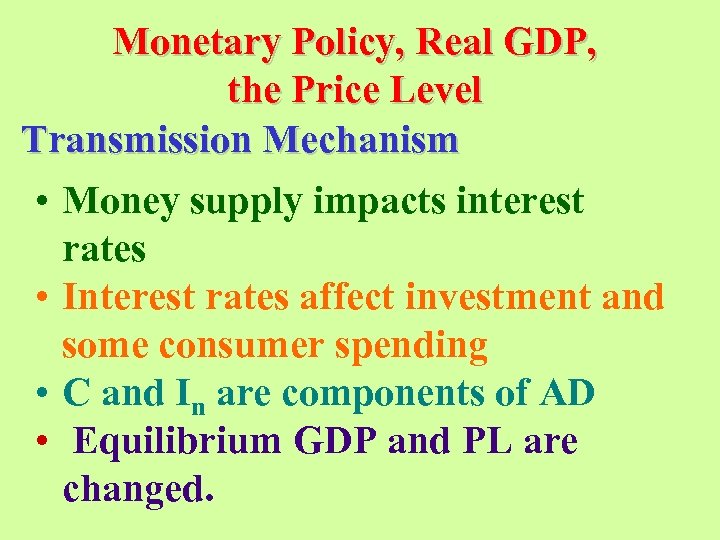 Monetary Policy, Real GDP, the Price Level

Transmission Mechanism

• Money supply impacts interest rates
• Interest rates affect investment and some consumer spending
• C and $I_n$ are components of AD
• Equilibrium GDP and PL are changed.